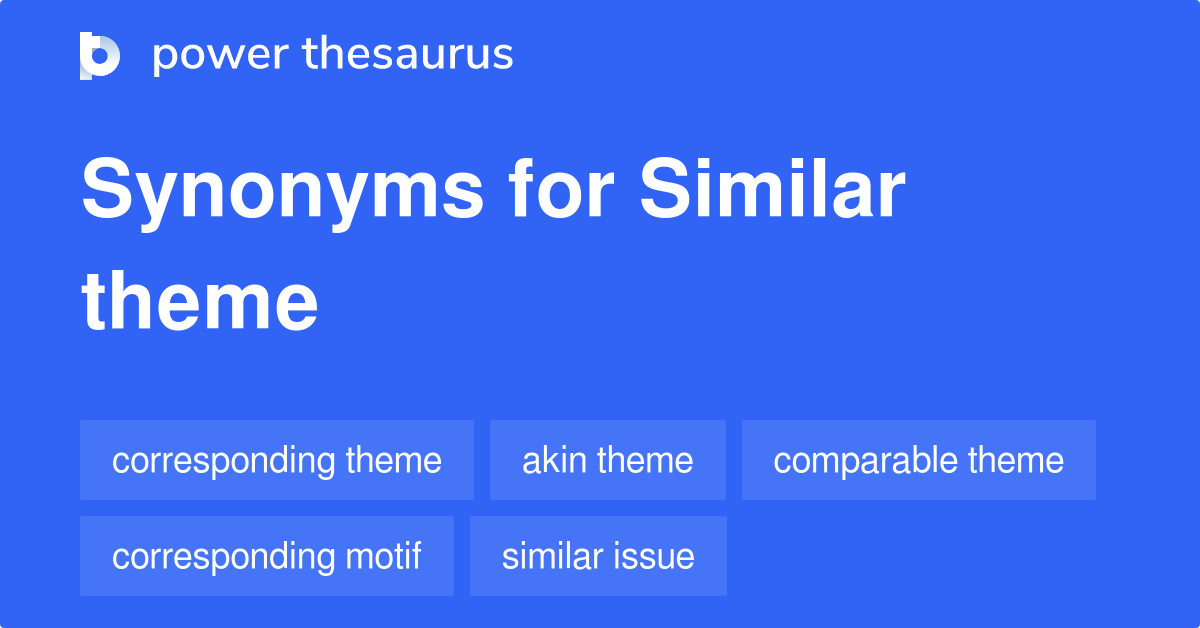 power thesaurus

Synonyms for Similar theme

corresponding theme
akin theme
comparable theme
corresponding motif
similar issue